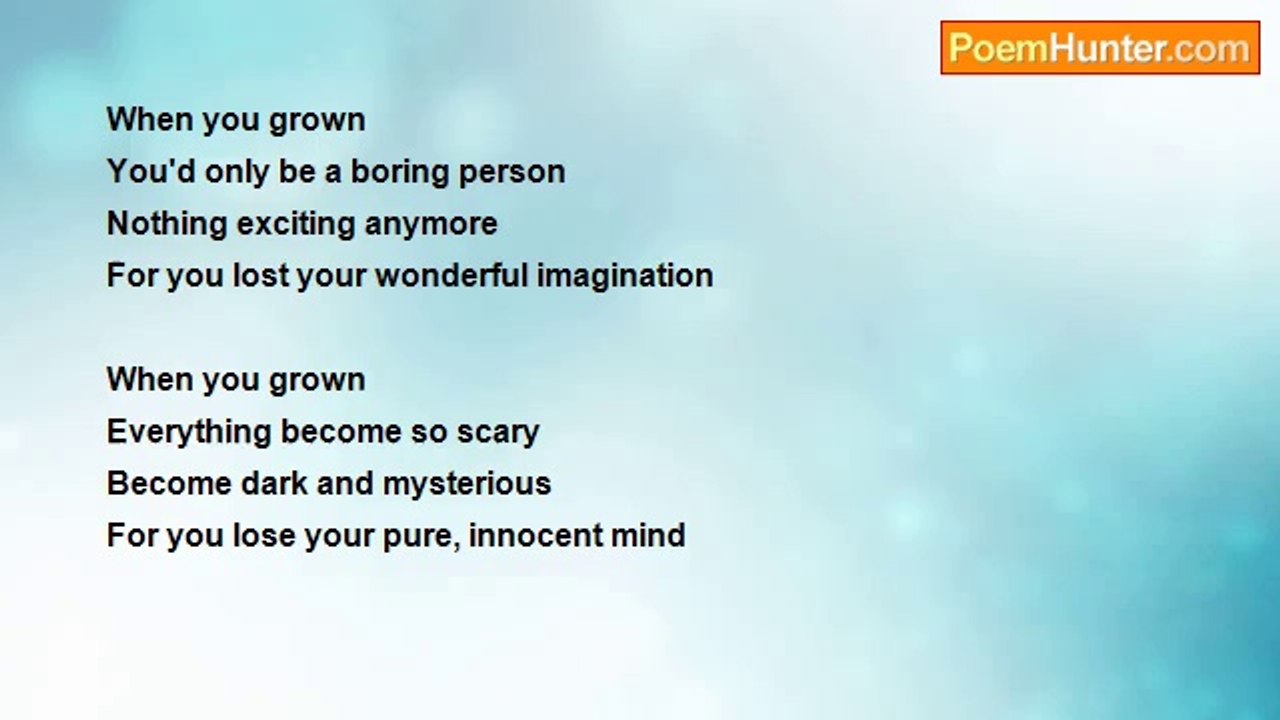 PoemHunter.com

When you grown
You'd only be a boring person
Nothing exciting anymore
For you lost your wonderful imagination

When you grown
Everything become so scary
Become dark and mysterious
For you lose your pure, innocent mind